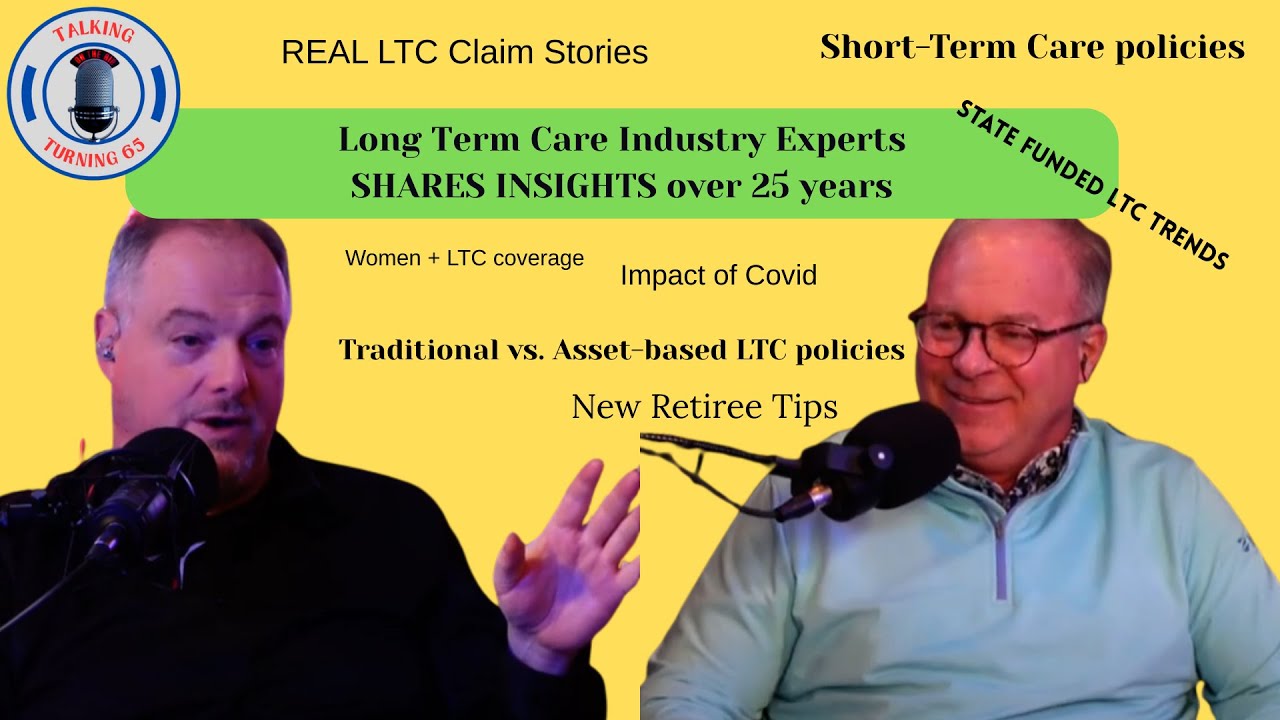 TALKING
TURNING 65

REAL LTC Claim Stories

Short-Term Care policies

Long Term Care Industry Experts
SHARES INSIGHTS over 25 years

STATE FUNDED LTC TRENDS

Women + LTC coverage

Impact of Covid

Traditional vs. Asset-based LTC policies

New Retiree Tips